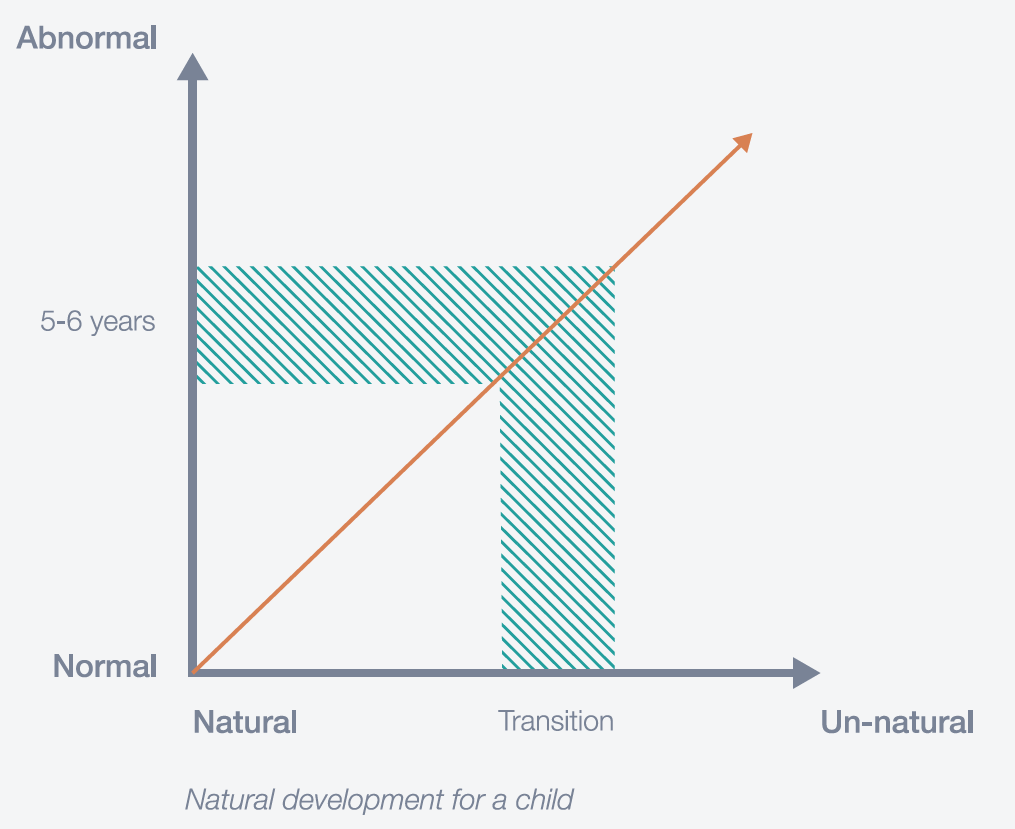 Abnormal

5-6 years

Normal

Natural

Transition

Un-natural

Natural development for a child